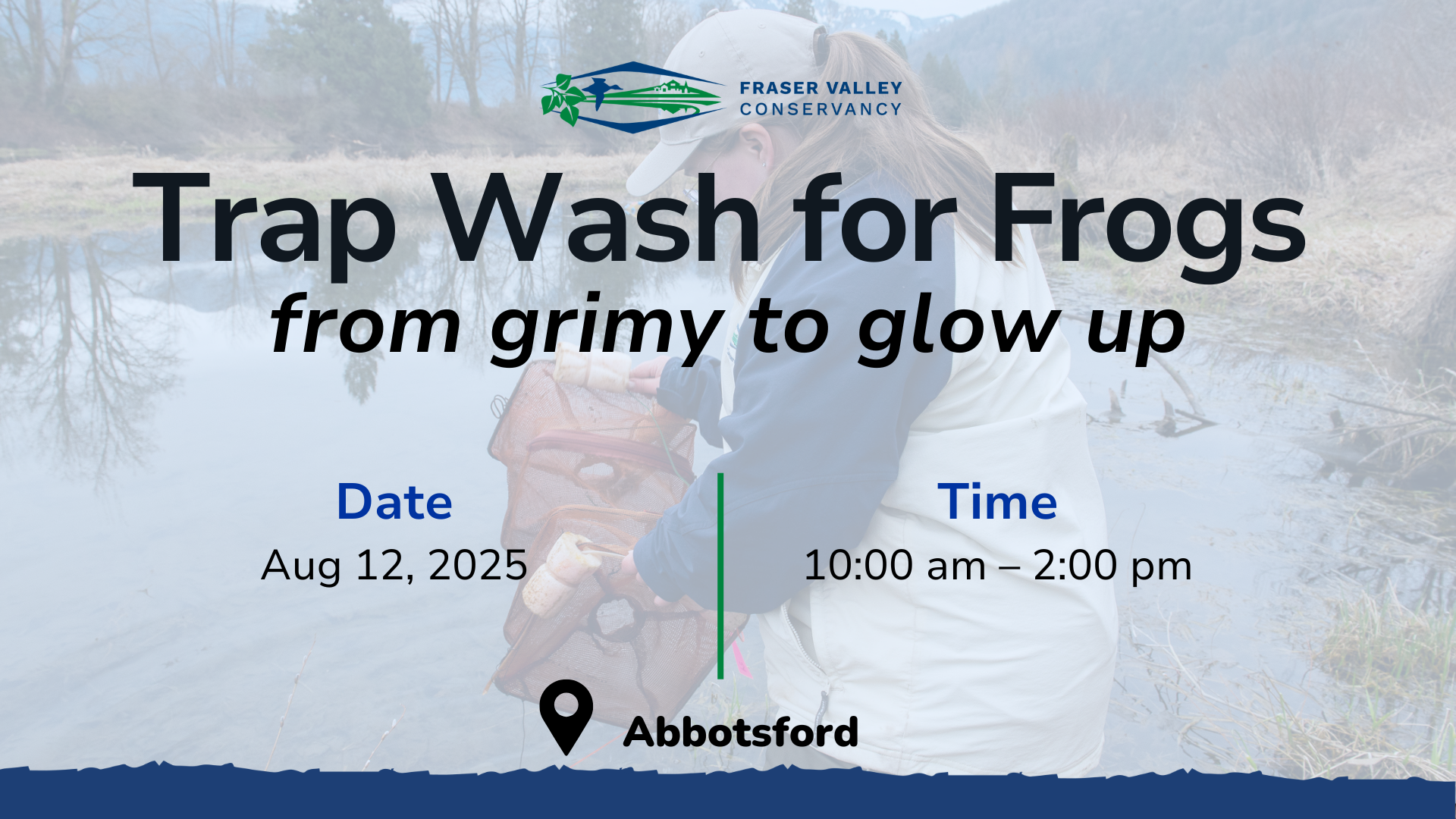 FRASER VALLEY CONSERVANCY

Trap Wash for Frogs
from grimy to glow up

Date
Aug 12, 2025

Time
10:00 am – 2:00 pm

Abbotsford